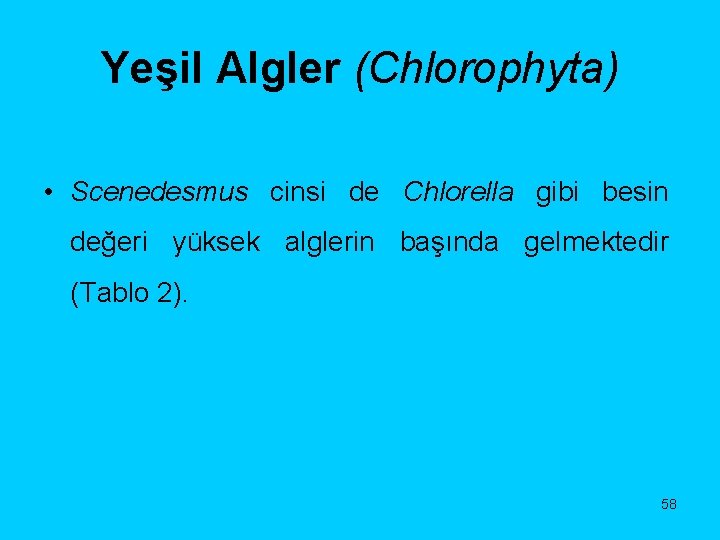 Yeşil Algler (Chlorophyta)

• Scenedesmus cinsi de Chlorella gibi besin değeri yüksek alglerin başında gelmektedir (Tablo 2).

58